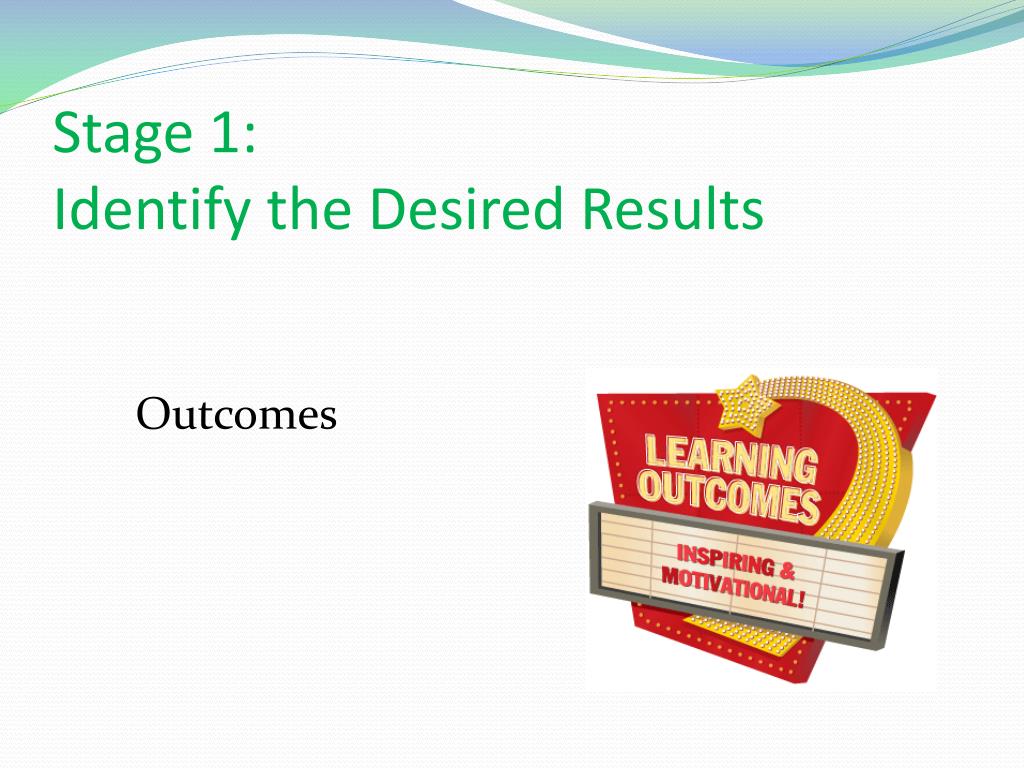 Stage 1:
Identify the Desired Results

Outcomes

LEARNING
OUTCOMES

INSPIRING &
MOTIVATIONAL!